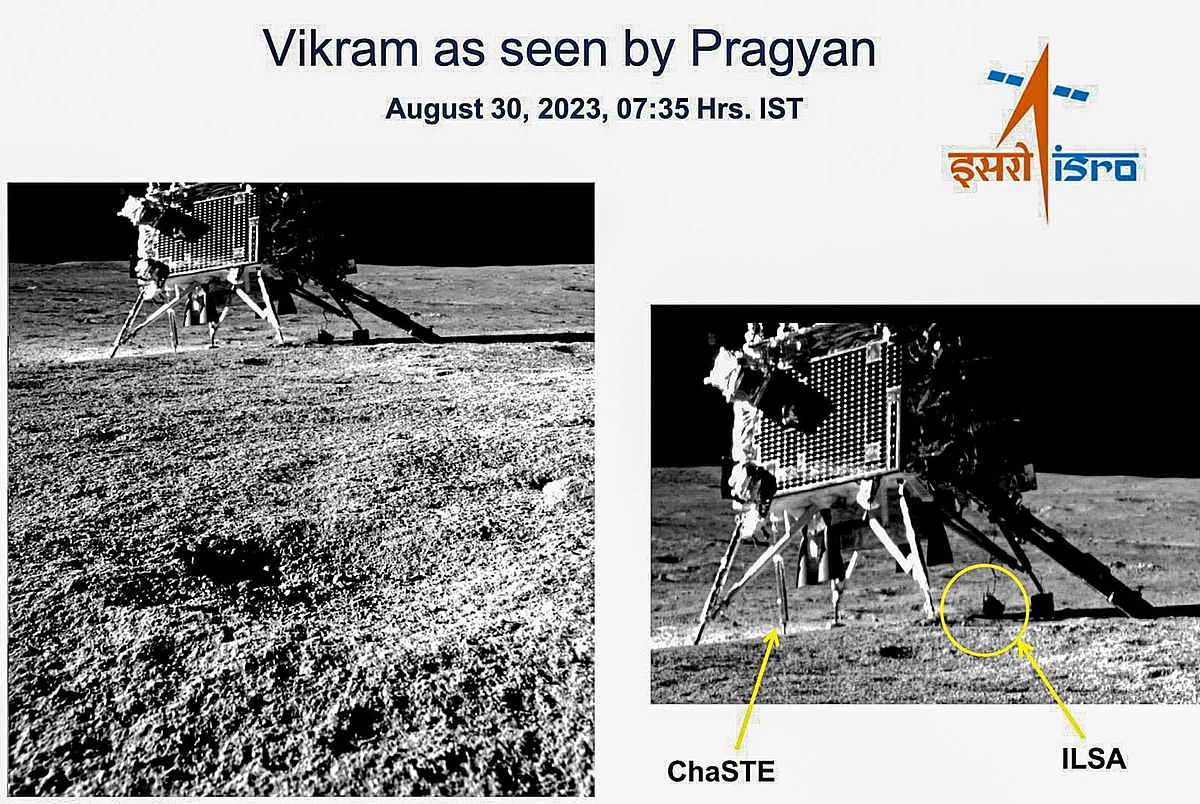 Vikram as seen by Pragyan
August 30, 2023, 07:35 Hrs. IST

इसरो isro

ChaSTE

ILSA